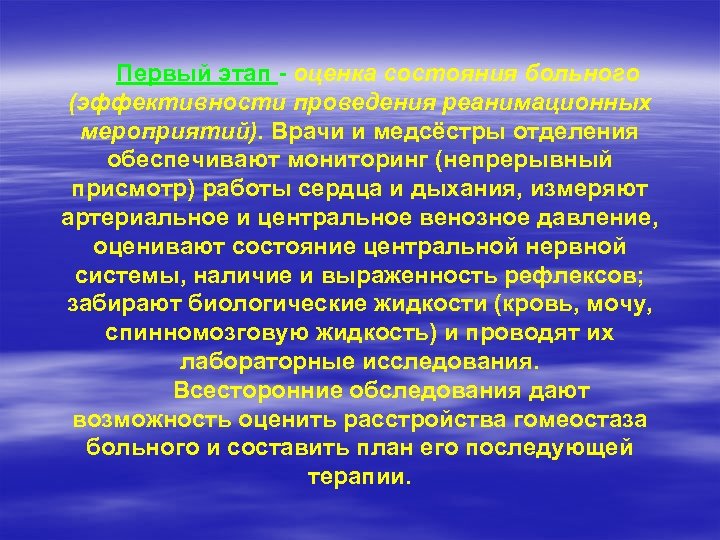 Первый этап - оценка состояния больного (эффективности проведения реанимационных мероприятий). Врачи и медсёстры отделения обеспечивают мониторинг (непрерывный присмотр) работы сердца и дыхания, измеряют артериальное и центральное венозное давление, оценивают состояние центральной нервной системы, наличие и выраженность рефлексов; забирают биологические жидкости (кровь, мочу, спинномозговую жидкость) и проводят их лабораторные исследования.

Всесторонние обследования дают возможность оценить расстройства гомеостаза больного и составить план его последующей терапии.